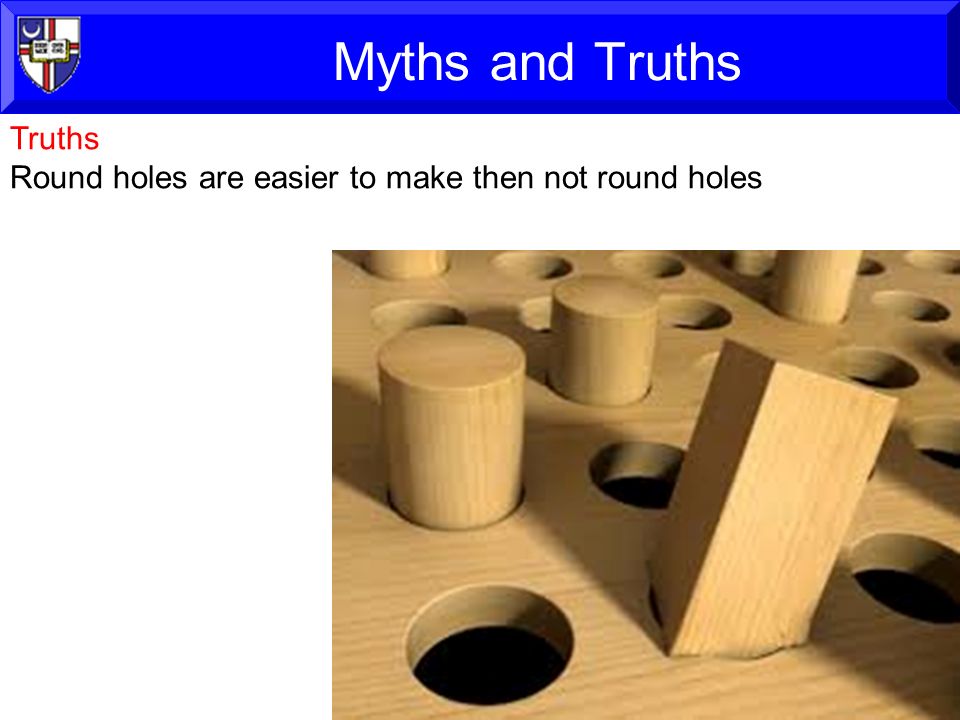 Myths and Truths

Truths
Round holes are easier to make then not round holes